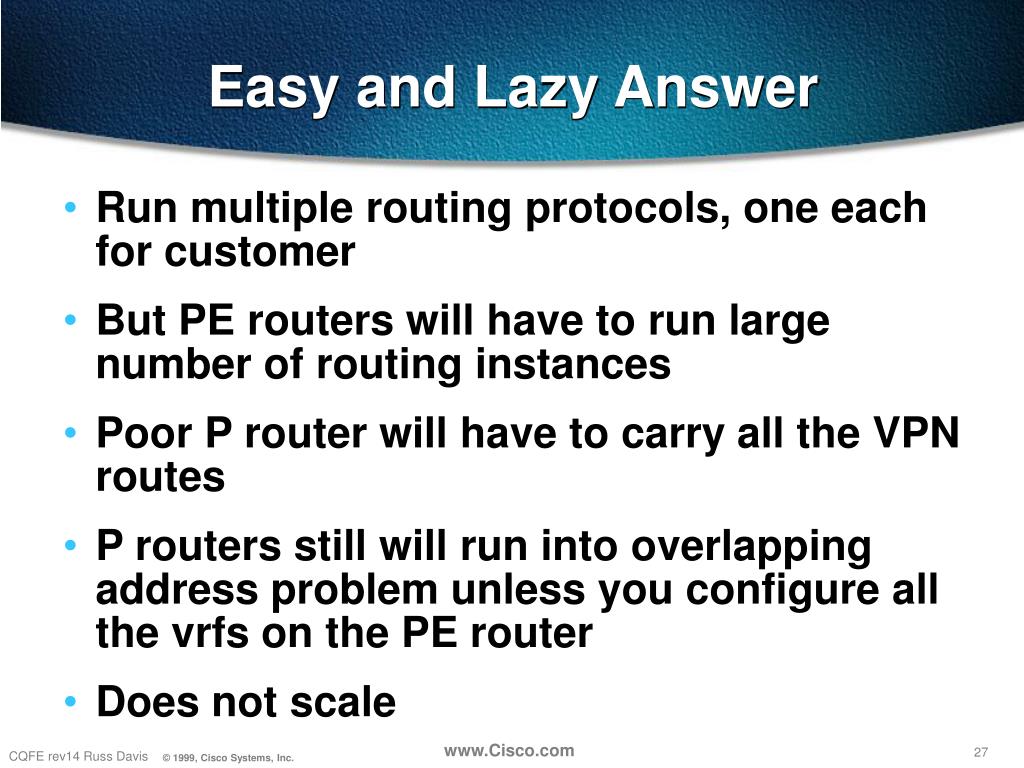 Easy and Lazy Answer

• Run multiple routing protocols, one each for customer

• But PE routers will have to run large number of routing instances

• Poor P router will have to carry all the VPN routes

• P routers still will run into overlapping address problem unless you configure all the vrfs on the PE router

• Does not scale

CQFE rev14 Russ Davis © 1999, Cisco Systems, Inc. www.Cisco.com 27